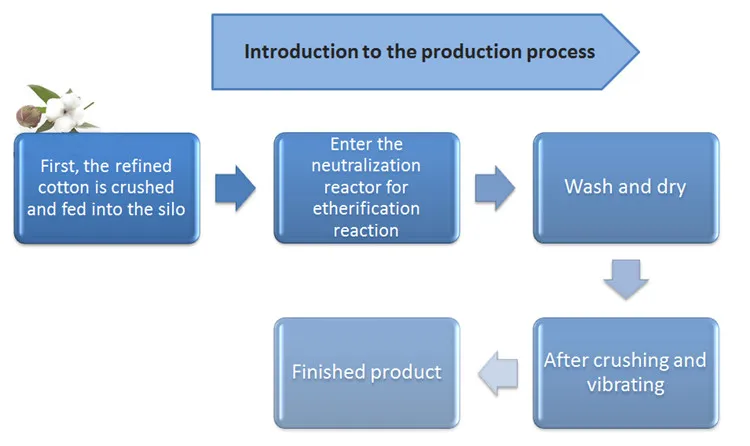 Introduction to the production process

First, the refined cotton is crushed and fed into the silo

Enter the neutralization reactor for etherification reaction

Wash and dry

After crushing and vibrating

Finished product